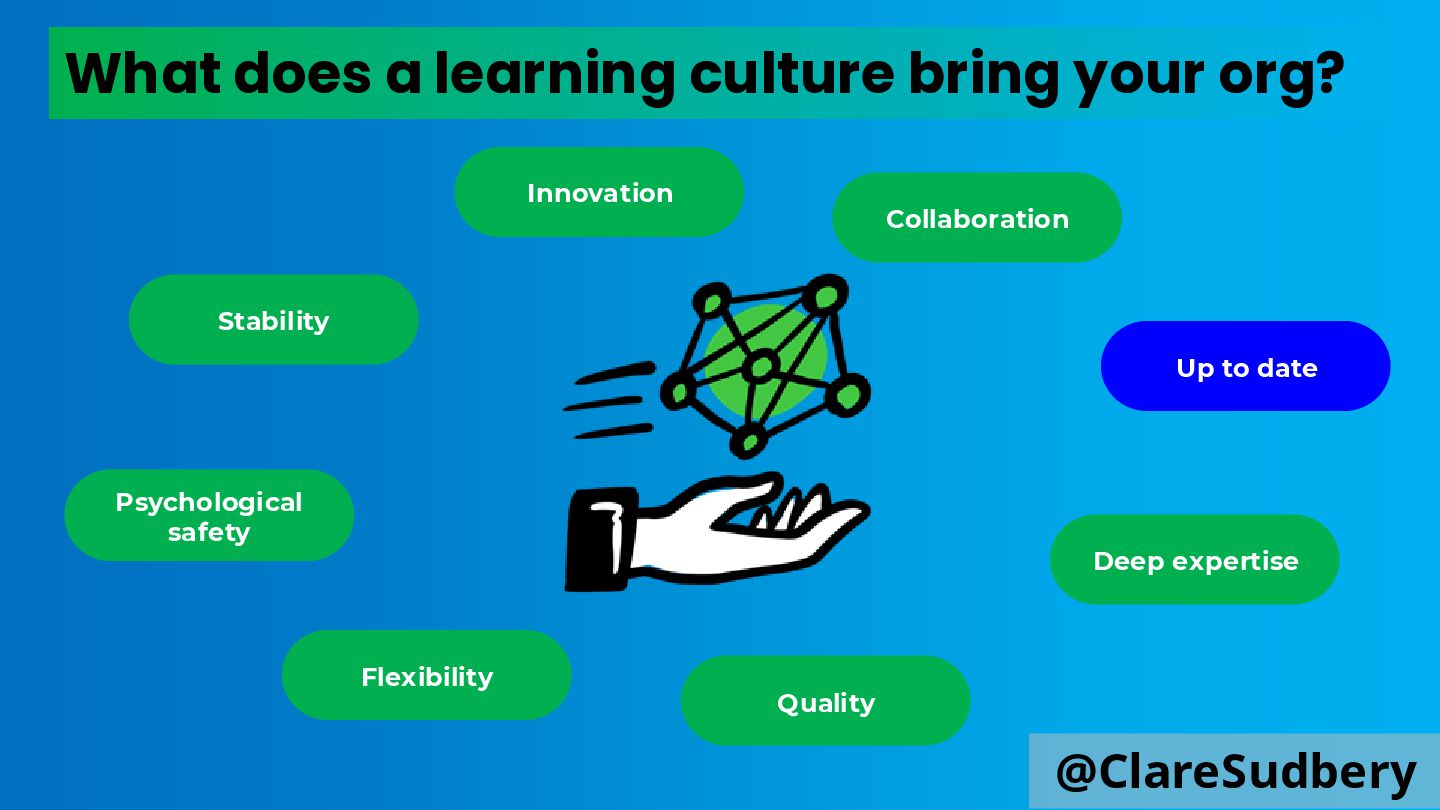 What does a learning culture bring your org?

Innovation

Collaboration

Stability

Up to date

Psychological safety

Deep expertise

Flexibility

Quality

@ClareSudbery